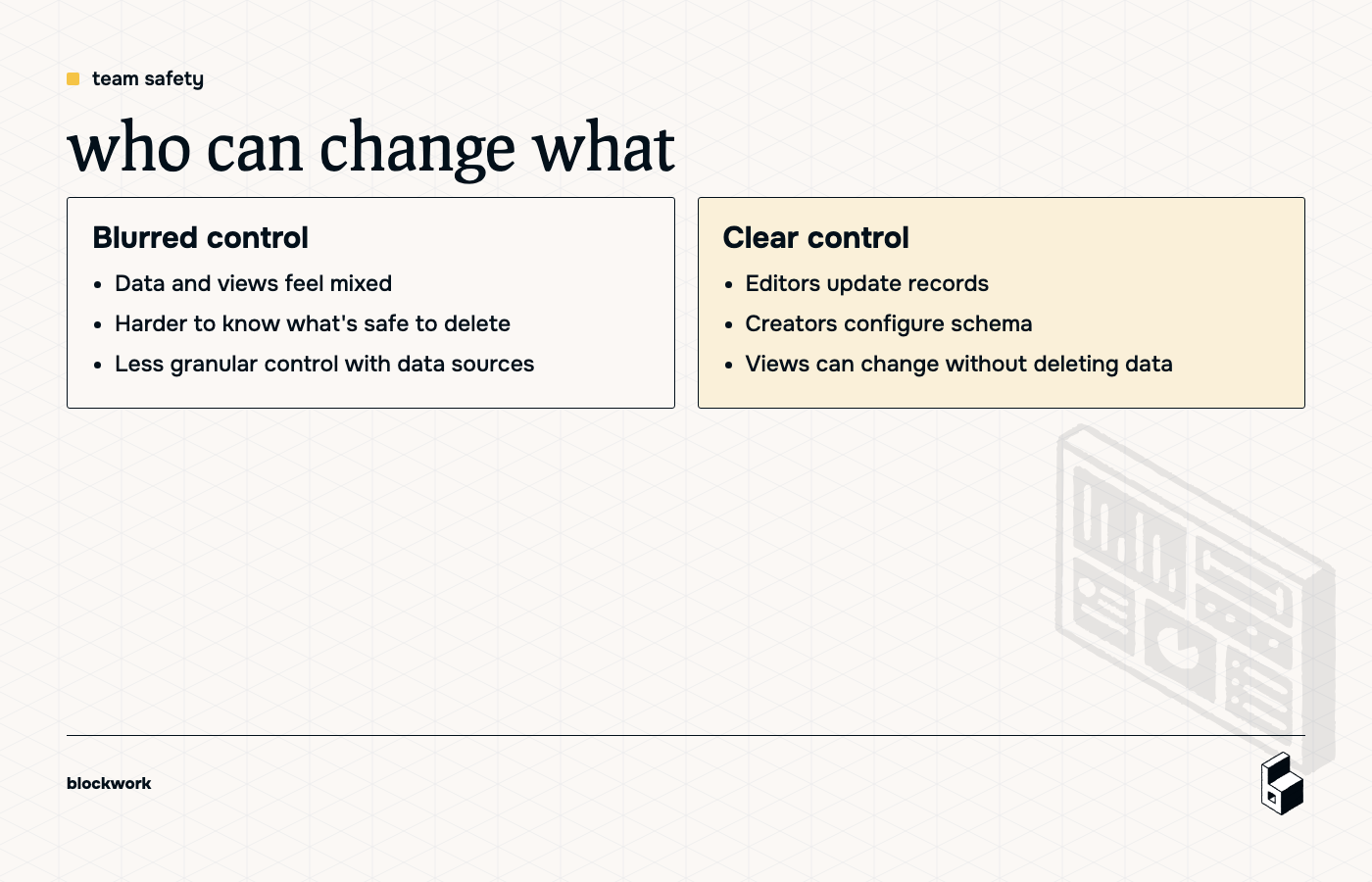 team safety

who can change what

Blurred control

- Data and views feel mixed
- Harder to know what's safe to delete
- Less granular control with data sources

Clear control

- Editors update records
- Creators configure schema
- Views can change without deleting data

blockwork